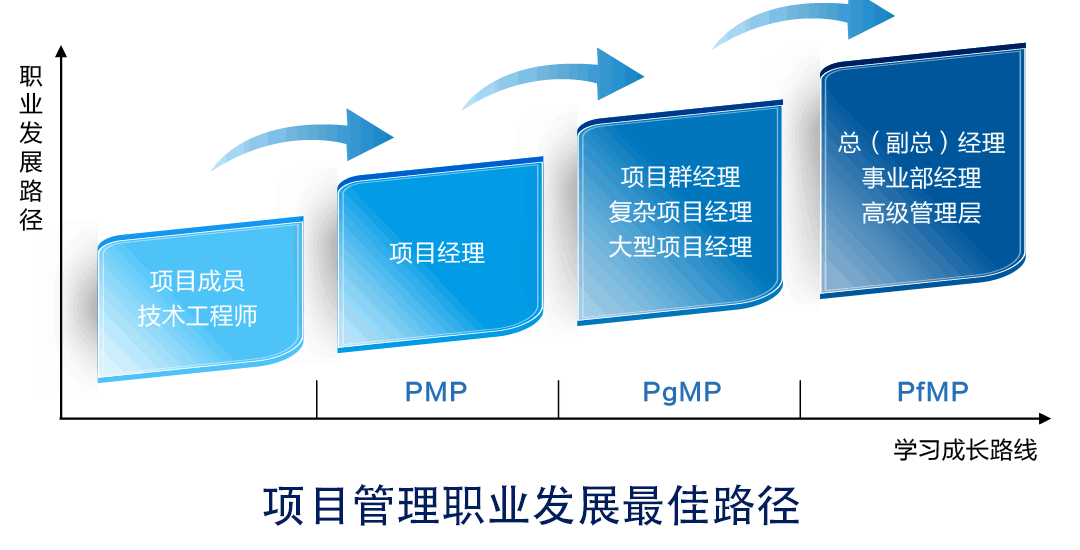 职业发展路径

项目成员
技术工程师

项目经理

项目群经理
复杂项目经理
大型项目经理

总（副总）经理
事业部经理
高级管理层

PMP

PgMP

PfMP

学习成长路线

项目管理职业发展最佳路径